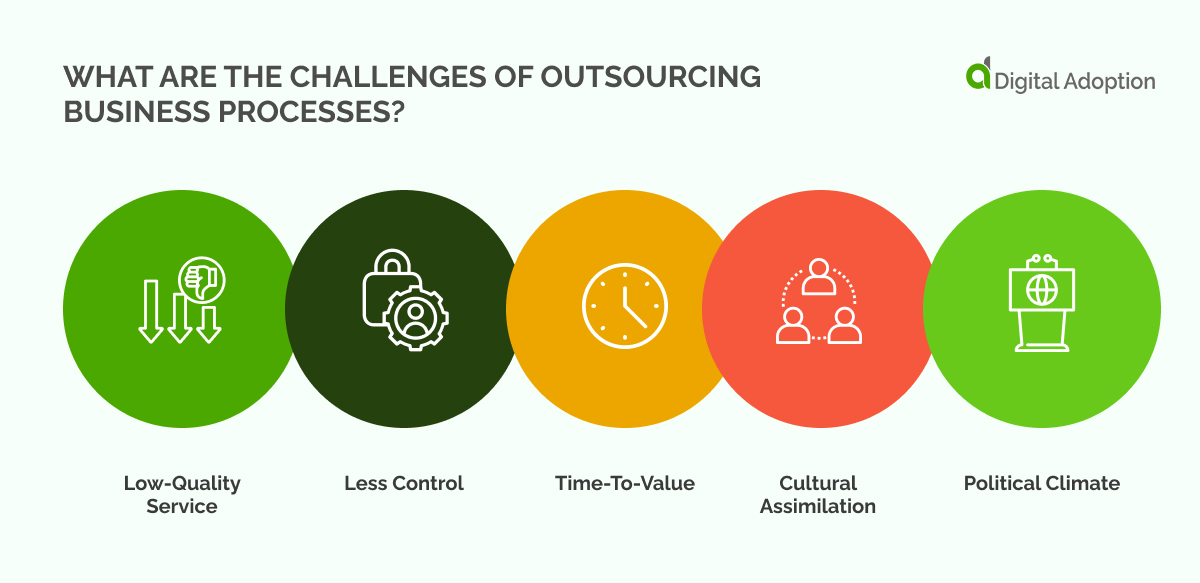 WHAT ARE THE CHALLENGES OF OUTSOURCING BUSINESS PROCESSES?

Digital Adoption

Low-Quality Service

Less Control

Time-To-Value

Cultural Assimilation

Political Climate